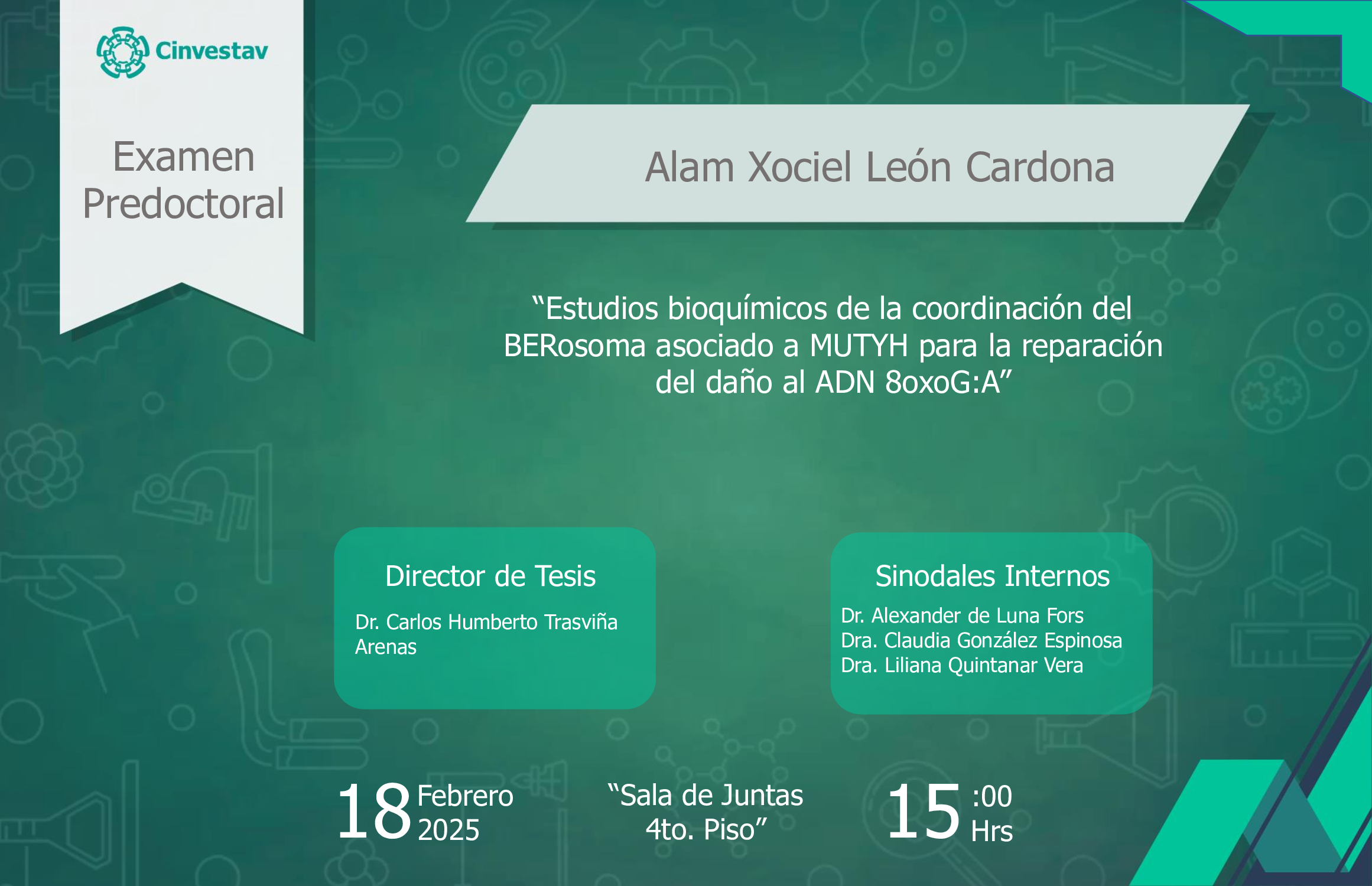 Cinvestav

Examen Predoctoral

Alam Xociel León Cardona

“Estudios bioquímicos de la coordinación del BERosoma asociado a MUTYH para la reparación del daño al ADN 8oxoG:A”

Director de Tesis

Dr. Carlos Humberto Trasviña Arenas

Sinodales Internos

Dr. Alexander de Luna Fors
Dra. Claudia González Espinosa
Dra. Liliana Quintanar Vera

18 Febrero 2025

“Sala de Juntas 4to. Piso”

15 :00 Hrs